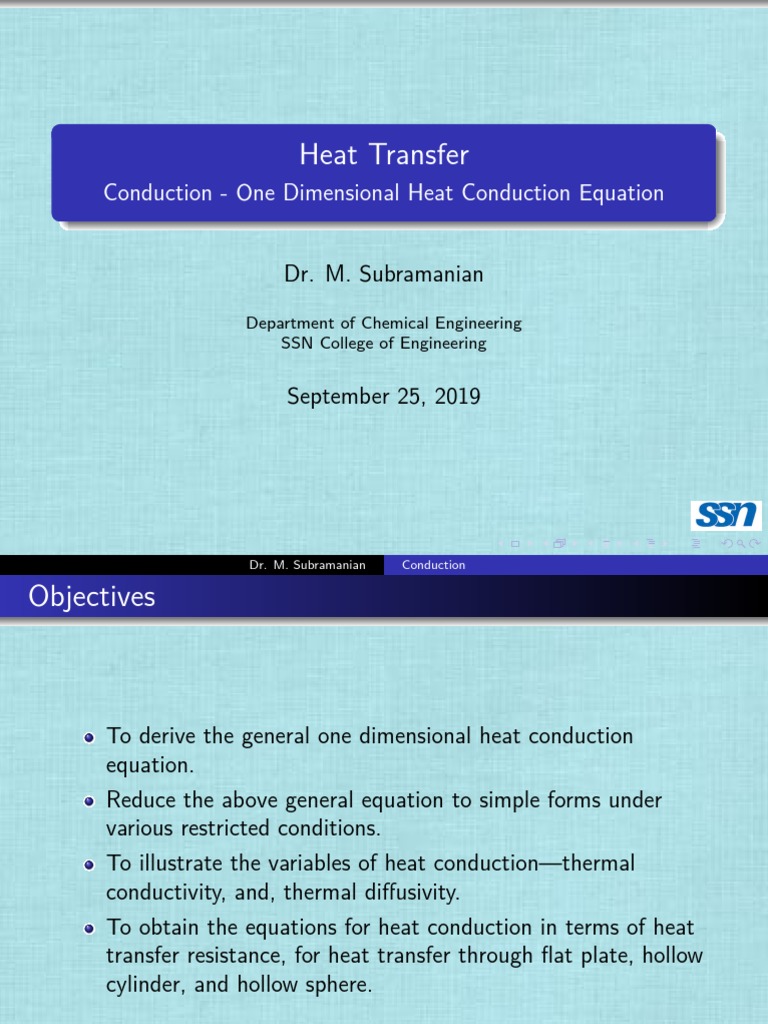 Heat Transfer
Conduction - One Dimensional Heat Conduction Equation

Dr. M. Subramanian

Department of Chemical Engineering
SSN College of Engineering

September 25, 2019

SSN

Dr. M. Subramanian Conduction

Objectives

- To derive the general one dimensional heat conduction equation.
- Reduce the above general equation to simple forms under various restricted conditions.
- To illustrate the variables of heat conduction—thermal conductivity, and, thermal diffusivity.
- To obtain the equations for heat conduction in terms of heat transfer resistance, for heat transfer through flat plate, hollow cylinder, and hollow sphere.